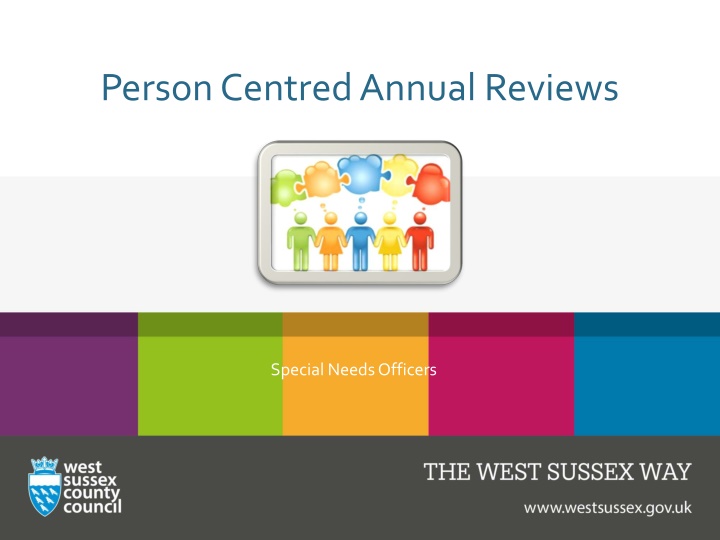 Person Centred Annual Reviews

Special Needs Officers

west sussex county council

THE WEST SUSSEX WAY

www.westsussex.gov.uk